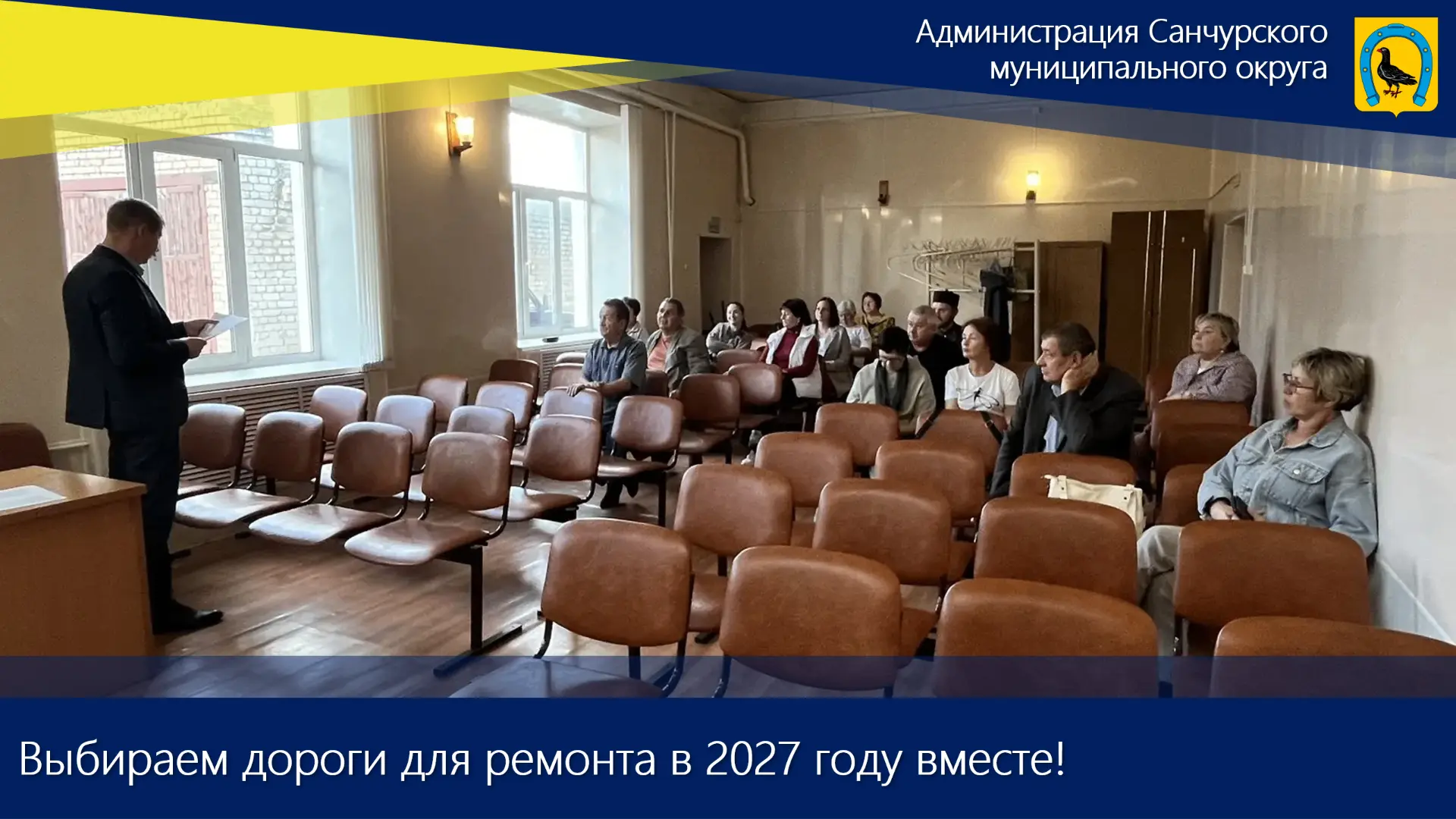 Администрация Санчурского муниципального округа

Выбираем дороги для ремонта в 2027 году вместе!